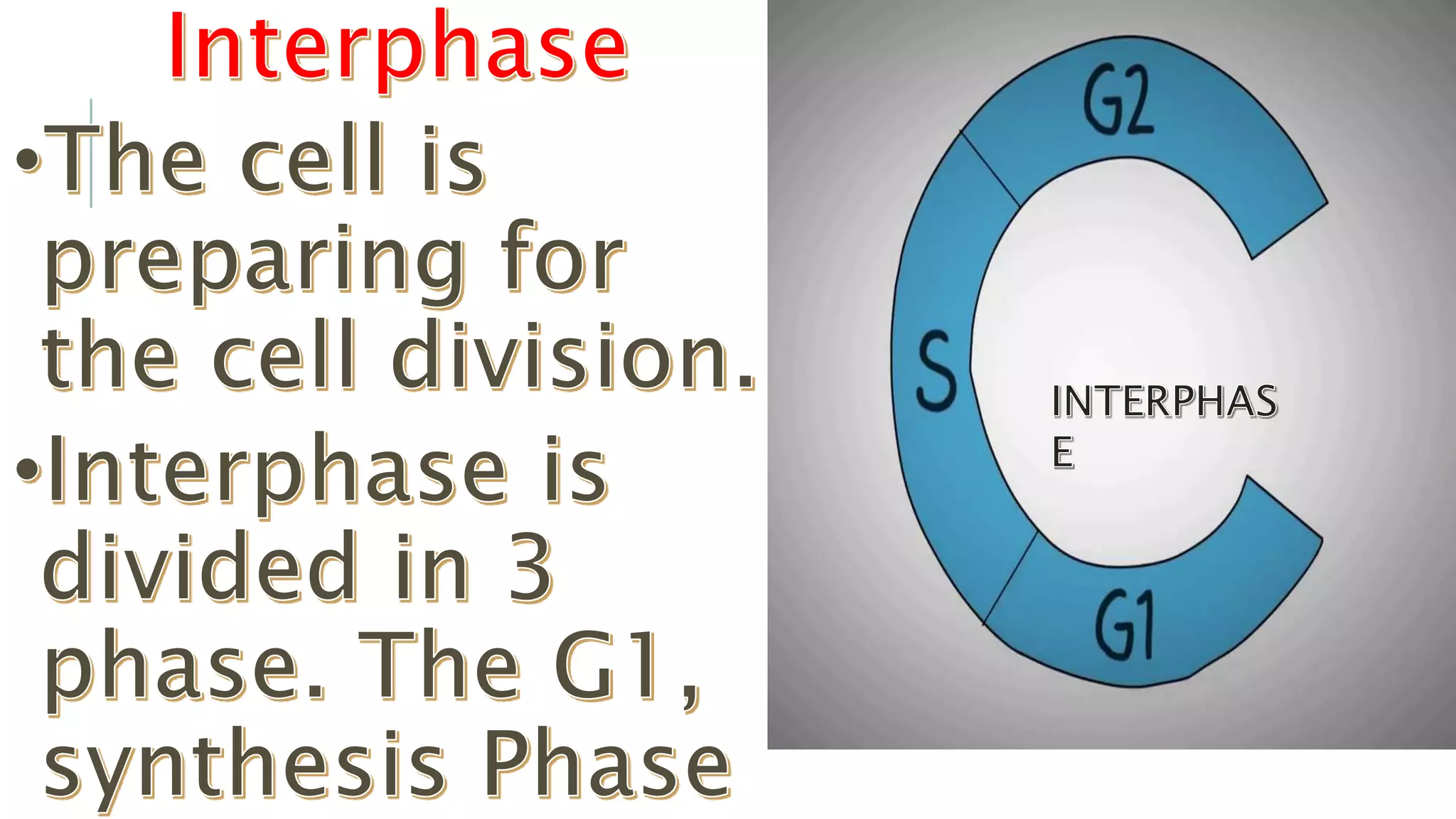 Interphase

•The cell is preparing for the cell division.

•Interphase is divided in 3 phase. The G1, synthesis Phase

G2

S

INTERPHAS
E

G1